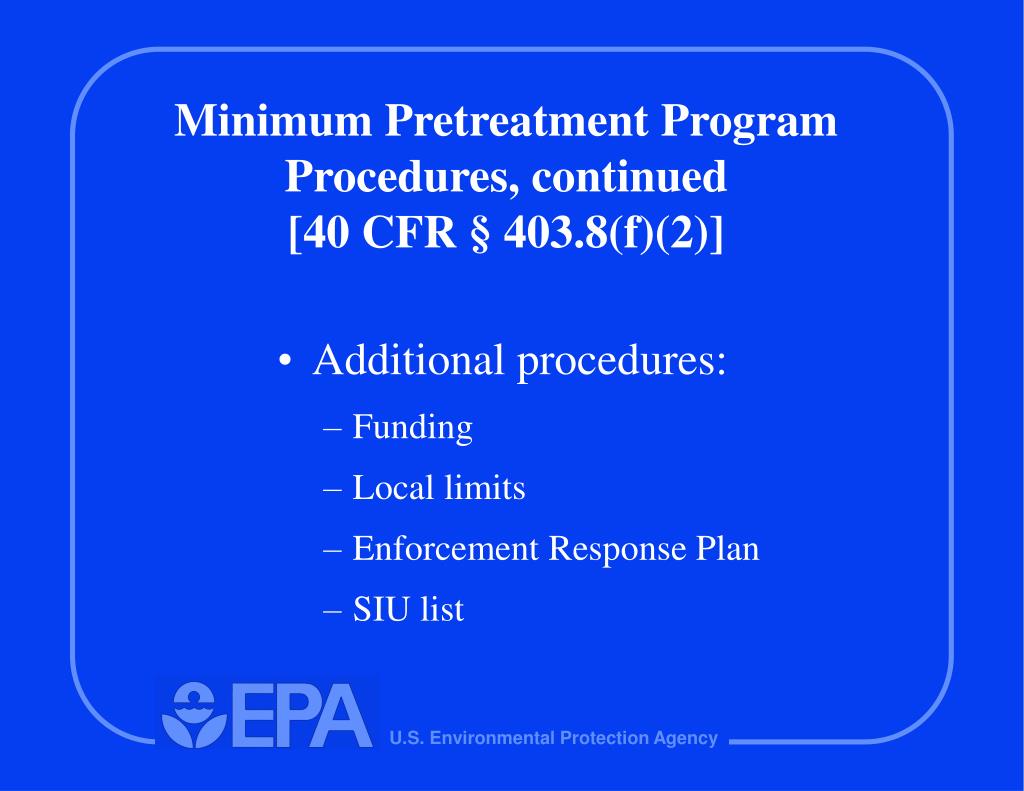 Minimum Pretreatment Program Procedures, continued
[40 CFR § 403.8(f)(2)]

• Additional procedures:
– Funding
– Local limits
– Enforcement Response Plan
– SIU list

EPA U.S. Environmental Protection Agency